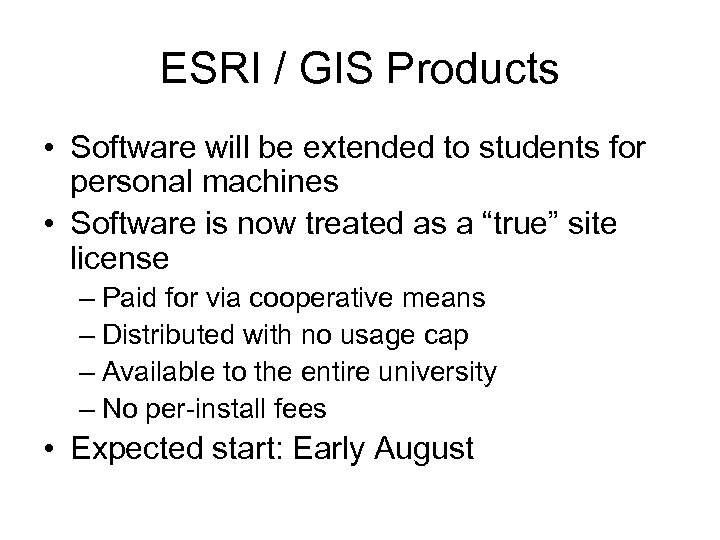 ESRI / GIS Products

• Software will be extended to students for personal machines
• Software is now treated as a “true” site license
– Paid for via cooperative means
– Distributed with no usage cap
– Available to the entire university
– No per-install fees
• Expected start: Early August